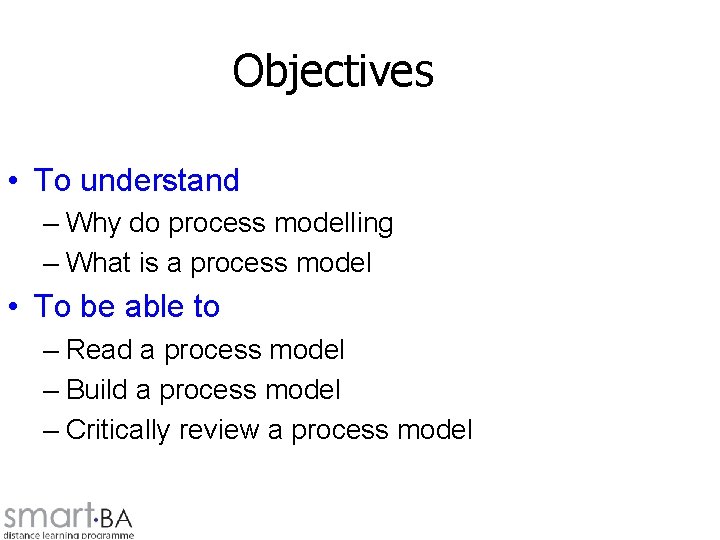 Objectives

• To understand
– Why do process modelling
– What is a process model

• To be able to
– Read a process model
– Build a process model
– Critically review a process model

smart·BA
distance learning programme